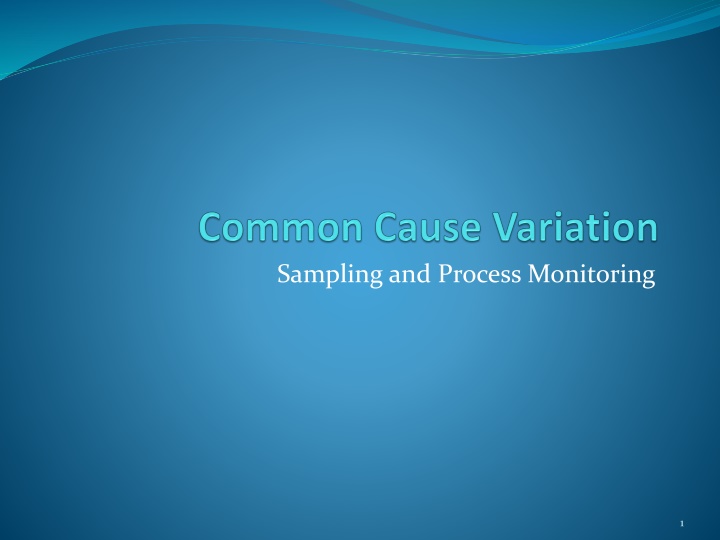 Common Cause Variation

Sampling and Process Monitoring

1